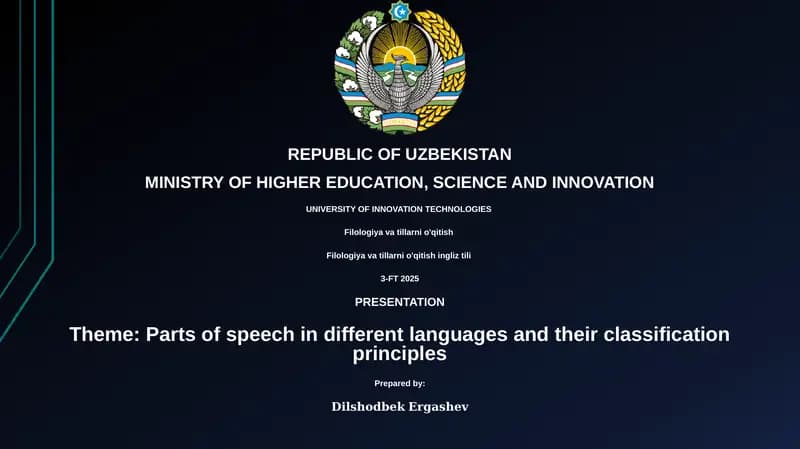 REPUBLIC OF UZBEKISTAN

MINISTRY OF HIGHER EDUCATION, SCIENCE AND INNOVATION

UNIVERSITY OF INNOVATION TECHNOLOGIES

Filologiya va tillarni o'qitish

Filologiya va tillarni o'qitish ingliz tili

3-FT 2025

PRESENTATION

Theme: Parts of speech in different languages and their classification principles

Prepared by:

Dilshodbek Ergashev